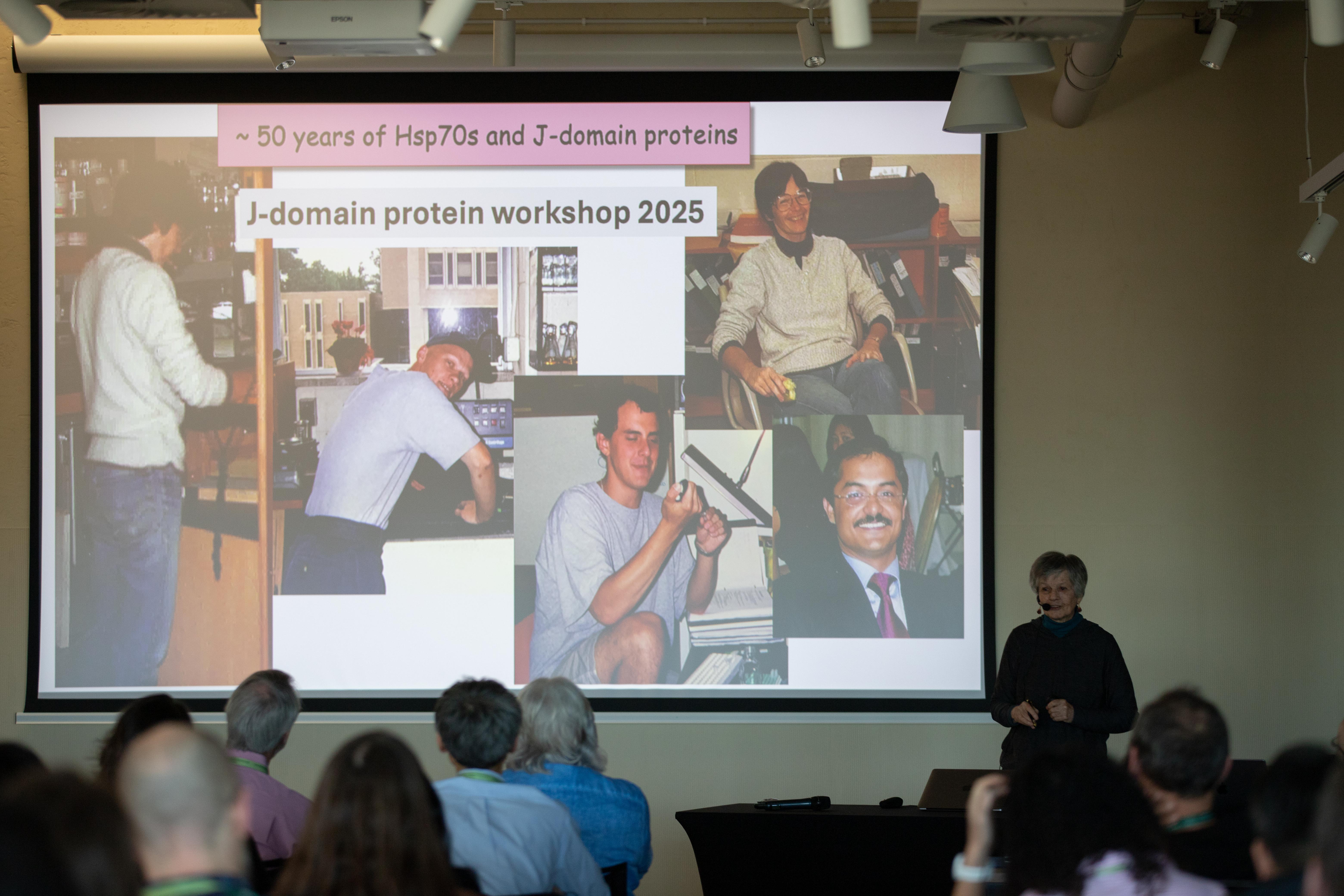 EPSON

~ 50 years of Hsp70s and J-domain proteins

J-domain protein workshop 2025